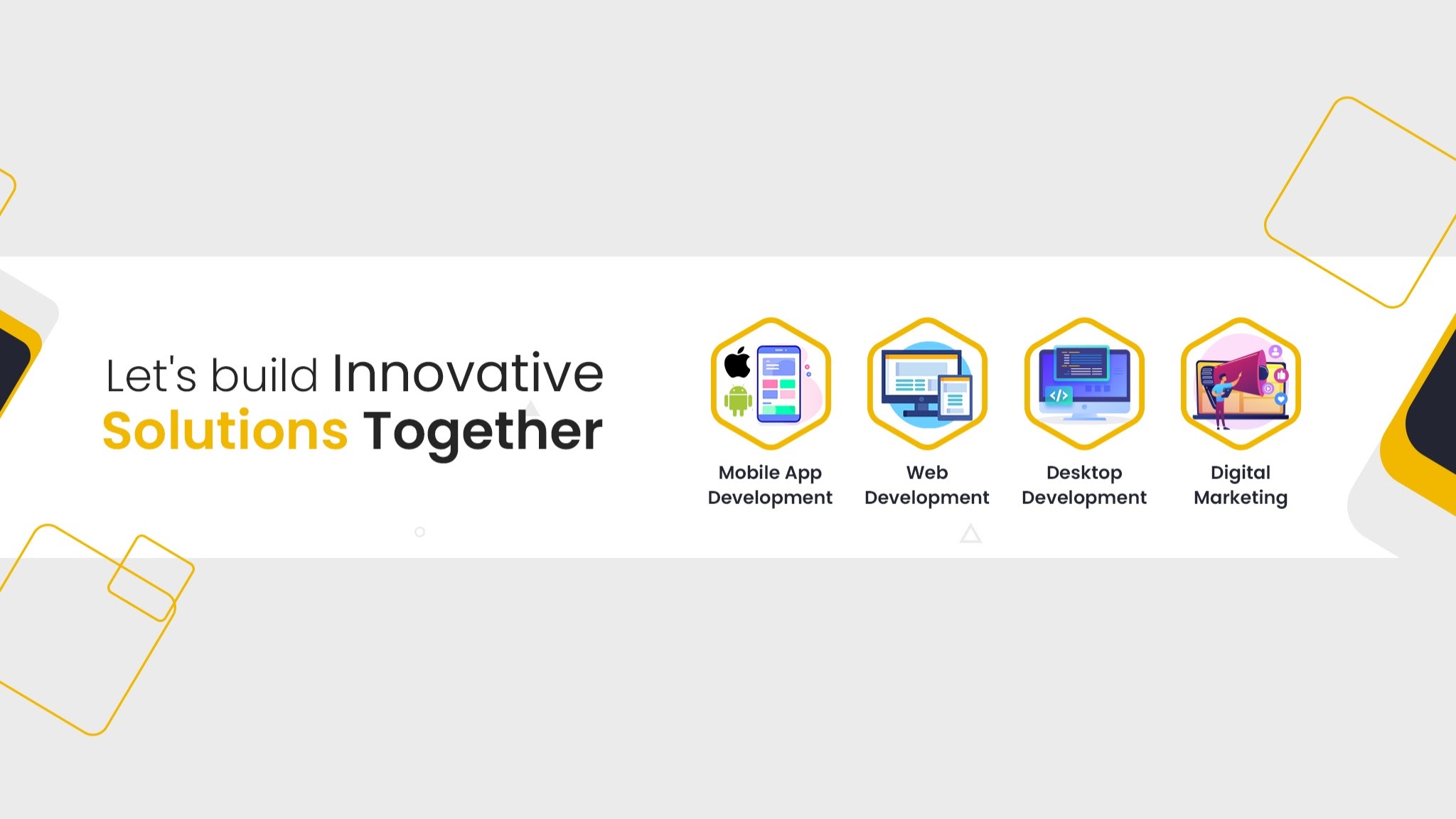 Let's build Innovative
Solutions Together

Mobile App Development

Web Development

Desktop Development

Digital Marketing